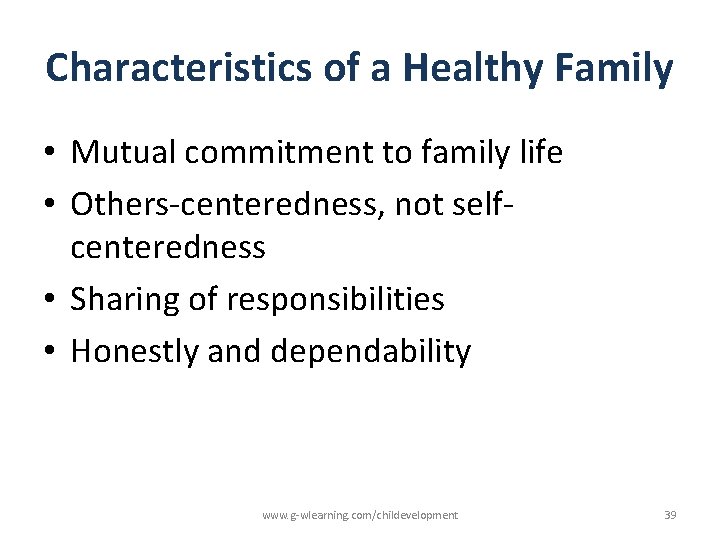 Characteristics of a Healthy Family

• Mutual commitment to family life
• Others-centeredness, not self-centeredness
• Sharing of responsibilities
• Honestly and dependability

www.g-wlearning.com/childevelopment

39